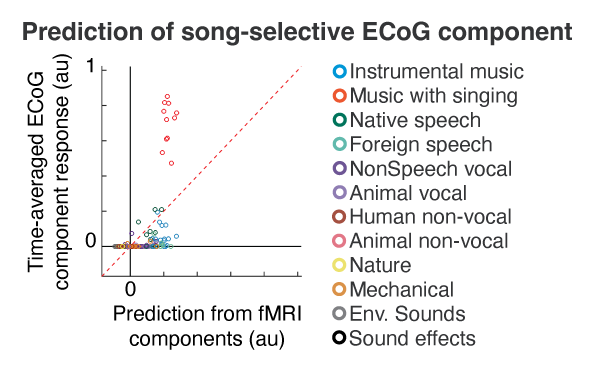 Prediction of song-selective ECoG component

Time-averaged ECoG component response (au)

1

0

0

Prediction from fMRI components (au)

Instrumental music
Music with singing
Native speech
Foreign speech
NonSpeech vocal
Animal vocal
Human non-vocal
Animal non-vocal
Nature
Mechanical
Env. Sounds
Sound effects